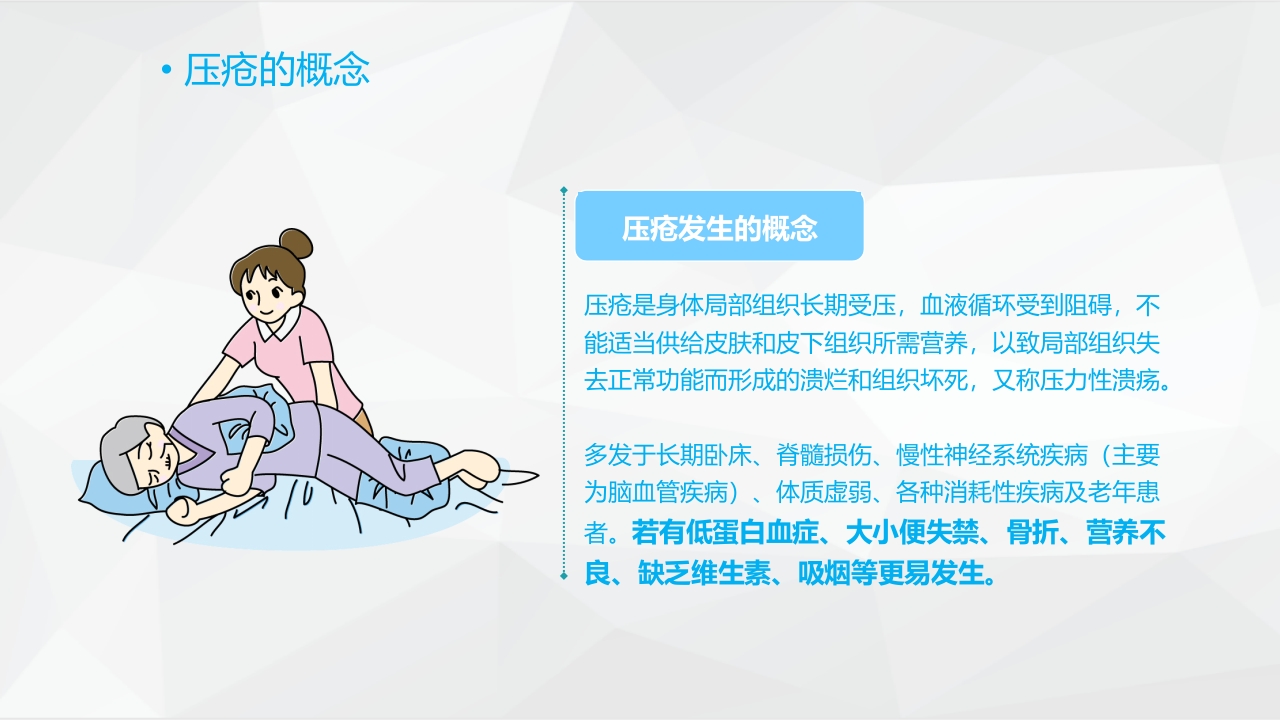 • 压疮的概念

压疮发生的概念

压疮是身体局部组织长期受压，血液循环受到阻碍，不能适当供给皮肤和皮下组织所需营养，以致局部组织失去正常功能而形成的溃烂和组织坏死，又称压力性溃疡。

多发于长期卧床、脊髓损伤、慢性神经系统疾病（主要为脑血管疾病）、体质虚弱、各种消耗性疾病及老年患者。若有低蛋白血症、大小便失禁、骨折、营养不良、缺乏维生素、吸烟等更易发生。